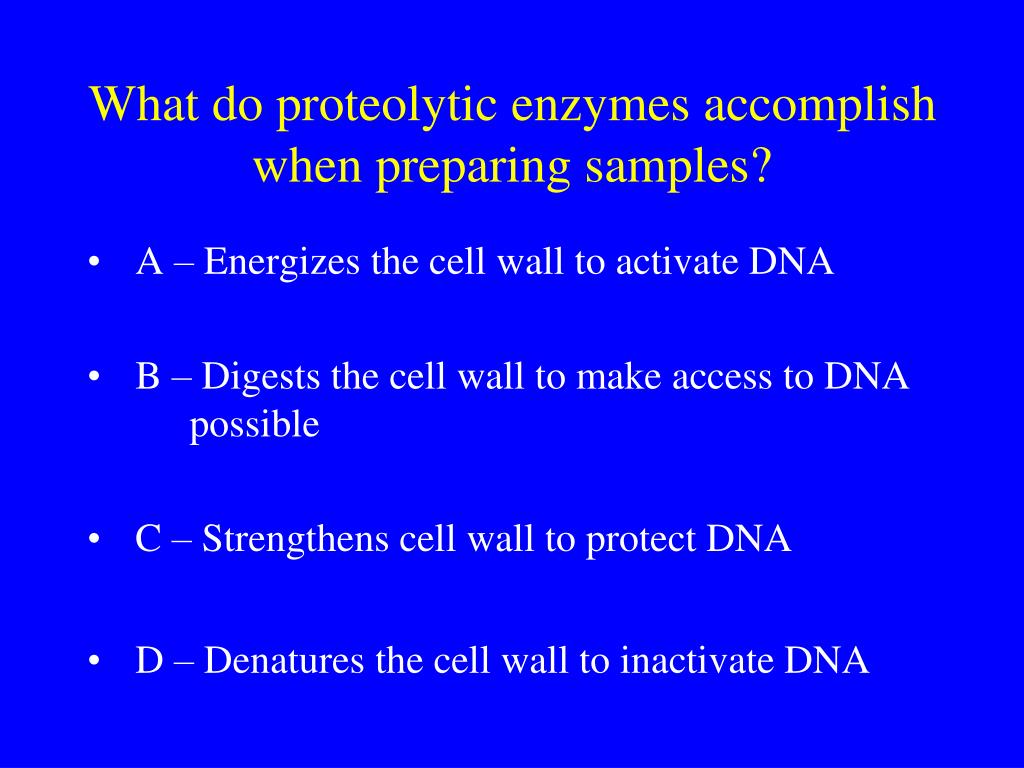 What do proteolytic enzymes accomplish when preparing samples?

• A – Energizes the cell wall to activate DNA

• B – Digests the cell wall to make access to DNA possible

• C – Strengthens cell wall to protect DNA

• D – Denatures the cell wall to inactivate DNA